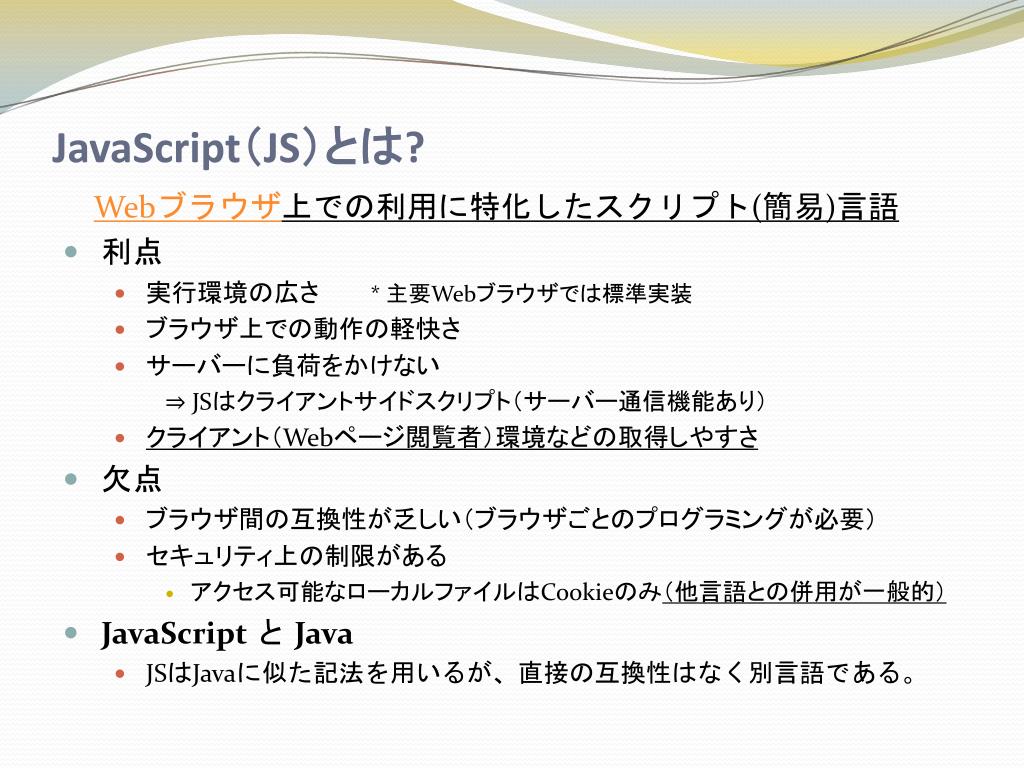 JavaScript（JS）とは?

Webブラウザ上での利用に特化したスクリプト(簡易)言語

利点

実行環境の広さ　* 主要Webブラウザでは標準実装

ブラウザ上での動作の軽快さ

サーバーに負荷をかけない

⇒ JSはクライアントサイドスクリプト（サーバー通信機能あり）

クライアント（Webページ閲覧者）環境などの取得しやすさ

欠点

ブラウザ間の互換性が乏しい（ブラウザごとのプログラミングが必要）

セキュリティ上の制限がある

アクセス可能なローカルファイルはCookieのみ（他言語との併用が一般的）

JavaScript と Java

JSはJavaに似た記法を用いるが、直接の互換性はなく別言語である。